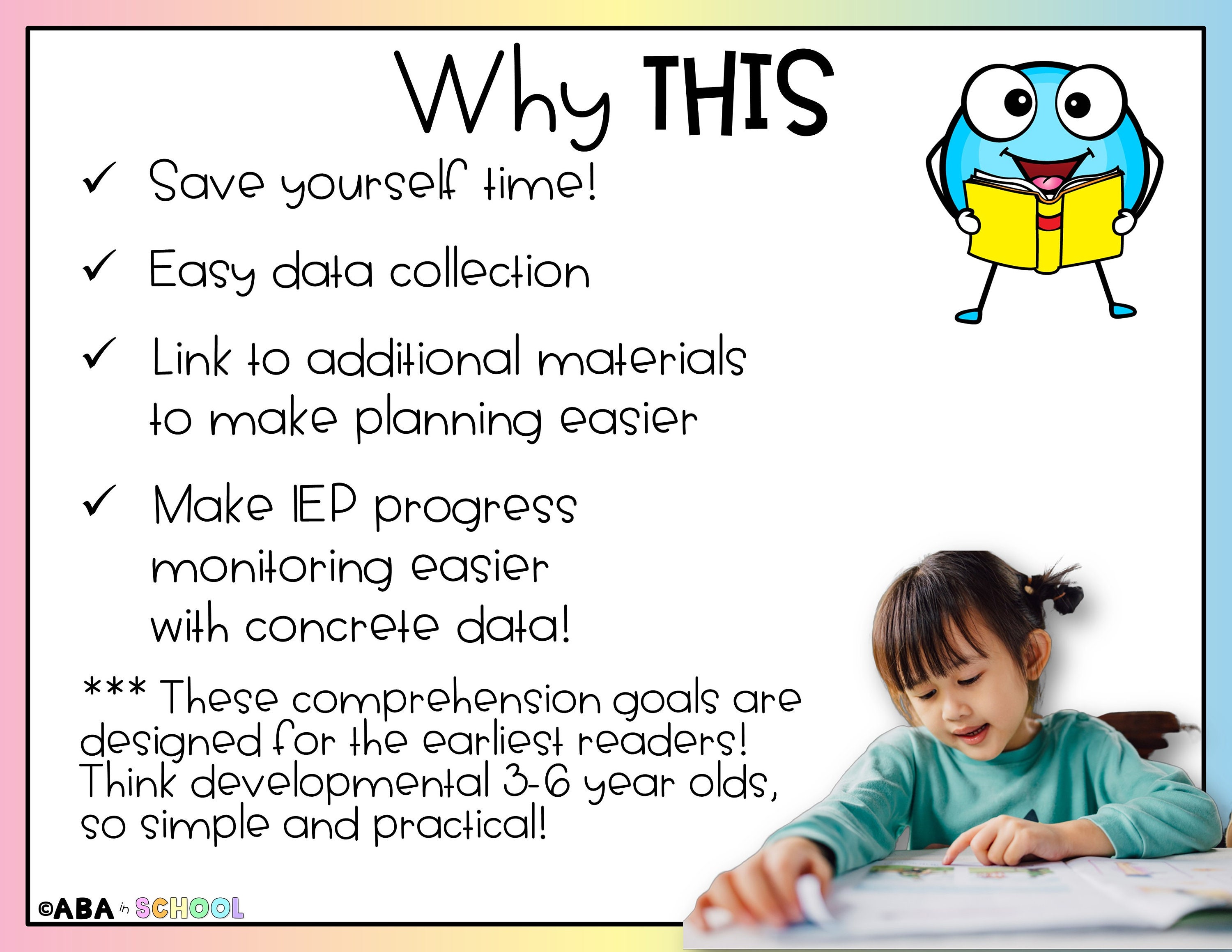 Why THIS

✓ Save yourself time!

✓ Easy data collection

✓ Link to additional materials to make planning easier

✓ Make IEP progress monitoring easier with concrete data!

*** These comprehension goals are designed for the earliest readers! Think developmental 3-6 year olds, so simple and practical!

©ABA in SCHOOL